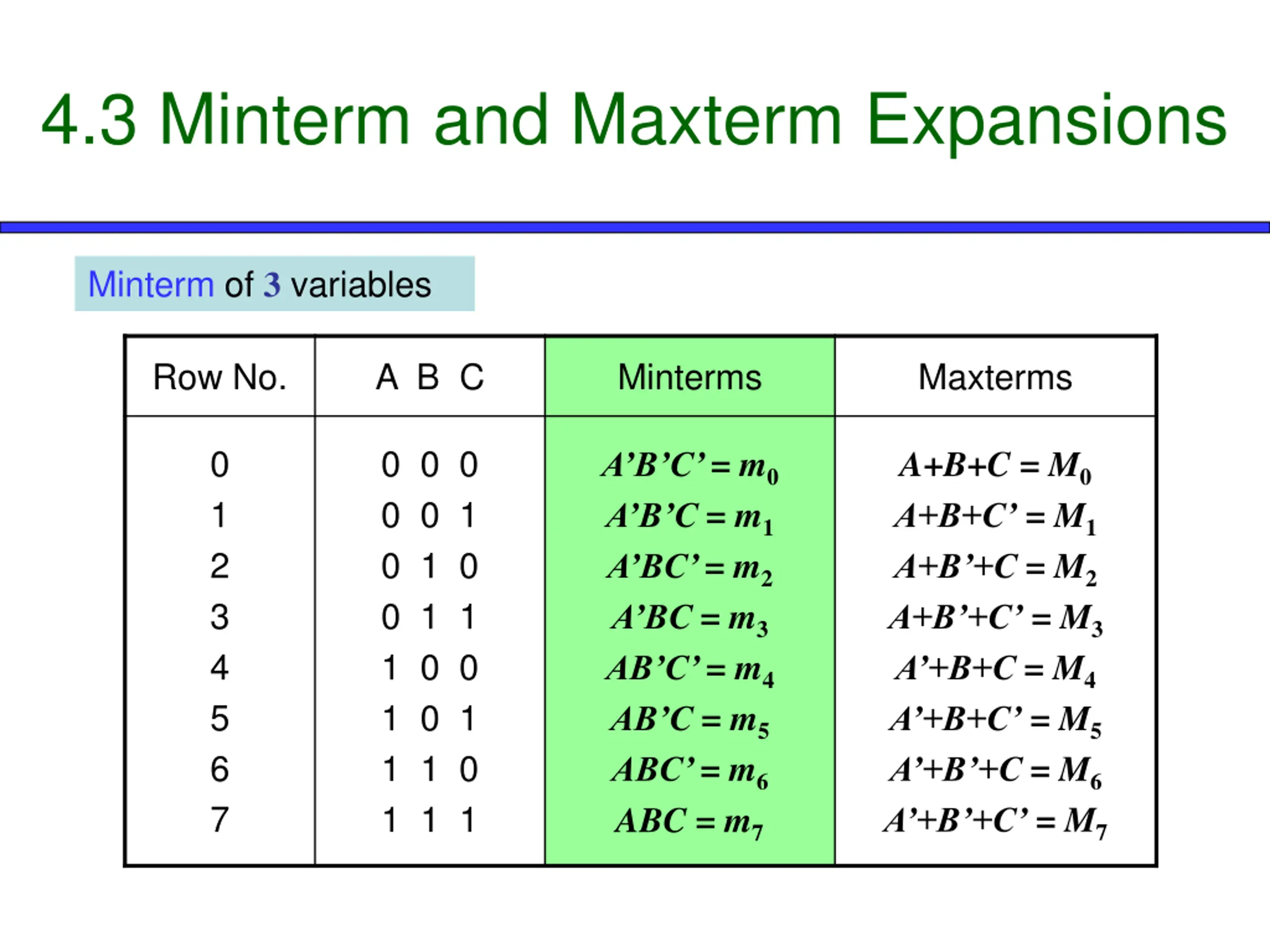 4.3 Minterm and Maxterm Expansions

Minterm of 3 variables

| Row No. | A B C | Minterms | Maxterms |
|---|---|---|---|
| 0 | 0 0 0 | $A'B'C' = m_0$ | $A+B+C = M_0$ |
| 1 | 0 0 1 | $A'B'C = m_1$ | $A+B+C' = M_1$ |
| 2 | 0 1 0 | $A'BC' = m_2$ | $A+B'+C = M_2$ |
| 3 | 0 1 1 | $A'BC = m_3$ | $A+B'+C' = M_3$ |
| 4 | 1 0 0 | $AB'C' = m_4$ | $A'+B+C = M_4$ |
| 5 | 1 0 1 | $AB'C = m_5$ | $A'+B+C' = M_5$ |
| 6 | 1 1 0 | $ABC' = m_6$ | $A'+B'+C = M_6$ |
| 7 | 1 1 1 | $ABC = m_7$ | $A'+B'+C' = M_7$ |